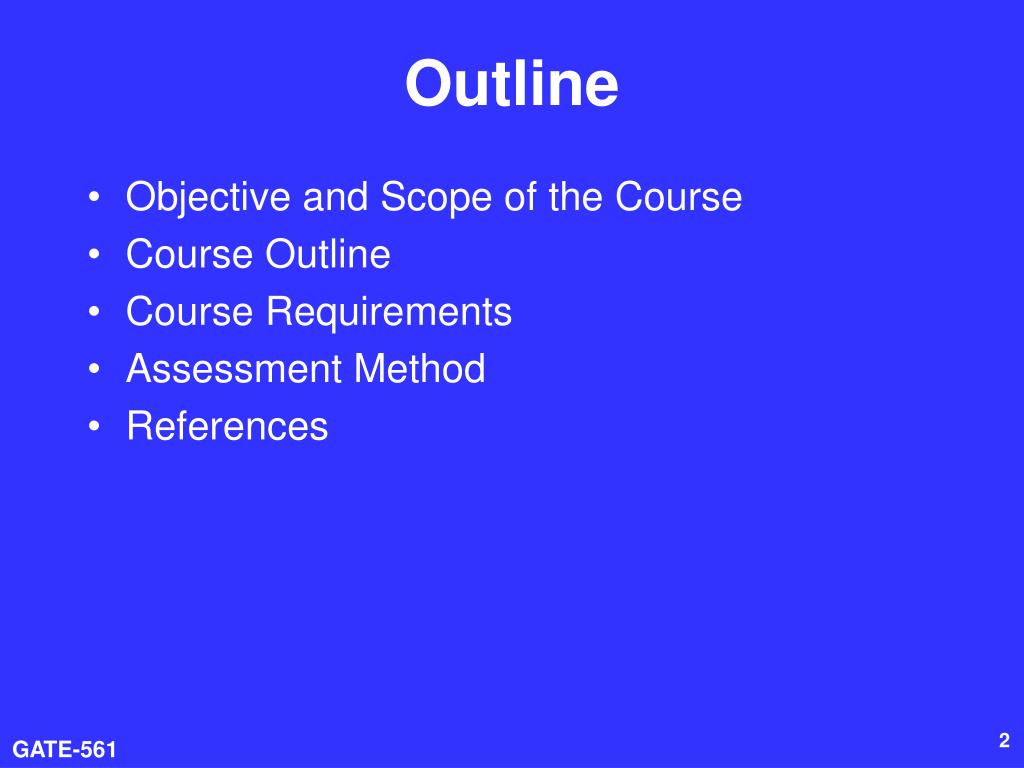 Outline

• Objective and Scope of the Course
• Course Outline
• Course Requirements
• Assessment Method
• References

GATE-561

2